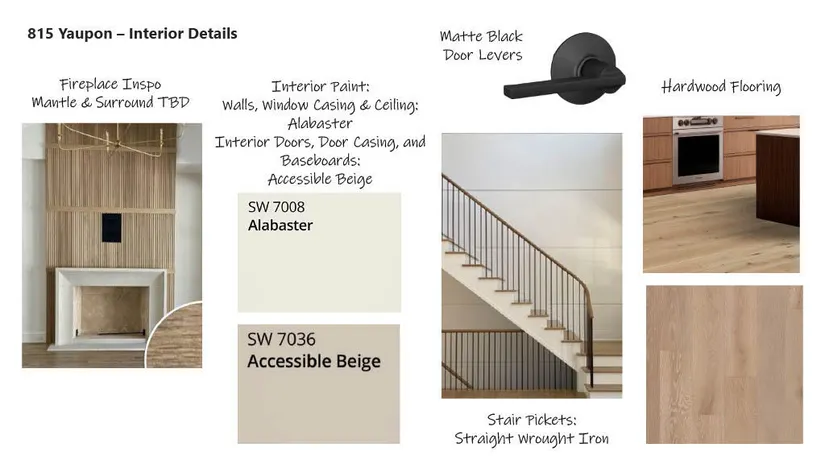 815 Yaupon – Interior Details

Fireplace Inspo
Mantle & Surround TBD

Interior Paint:
Walls, Window Casing & Ceiling:
Alabaster
Interior Doors, Door Casing, and Baseboards:
Accessible Beige

SW 7008
Alabaster

SW 7036
Accessible Beige

Matte Black
Door Levers

Stair Pickets:
Straight Wrought Iron

Hardwood Flooring